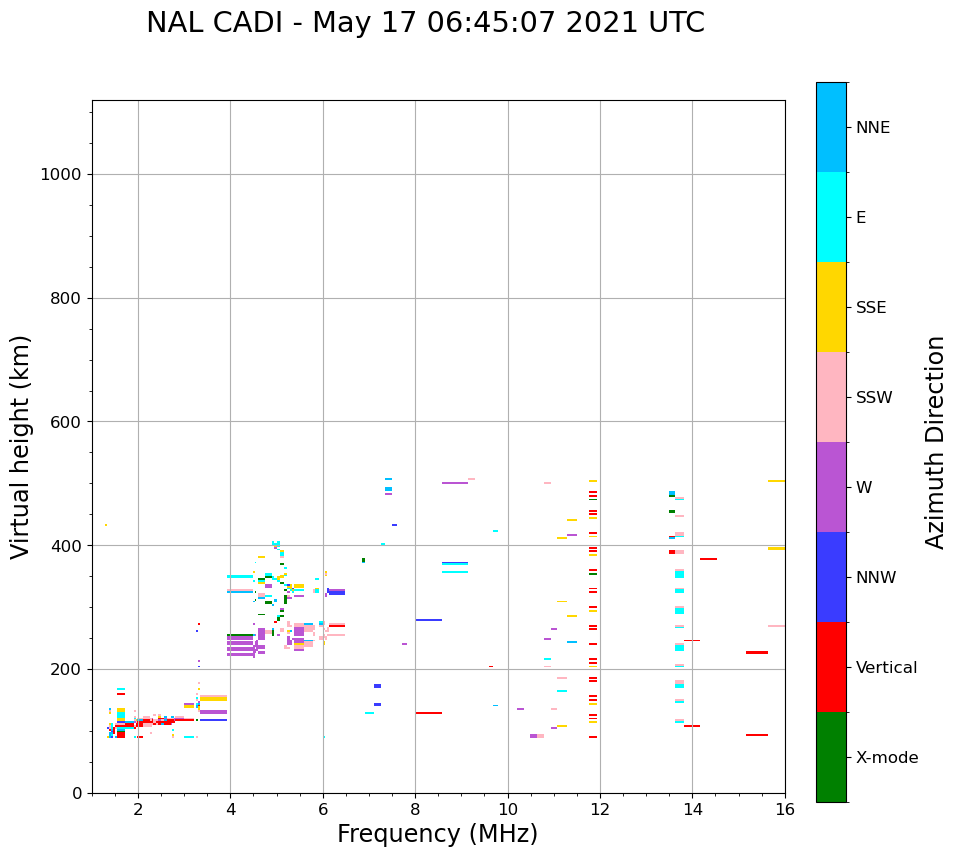 NAL CADI - May 17 06:45:07 2021 UTC

Virtual height (km)

1000
800
600
400
200
0

2
4
6
8
10
12
14
16

Frequency (MHz)

NNE
E
SSE
SSW
W
NNW
Vertical
X-mode

Azimuth Direction